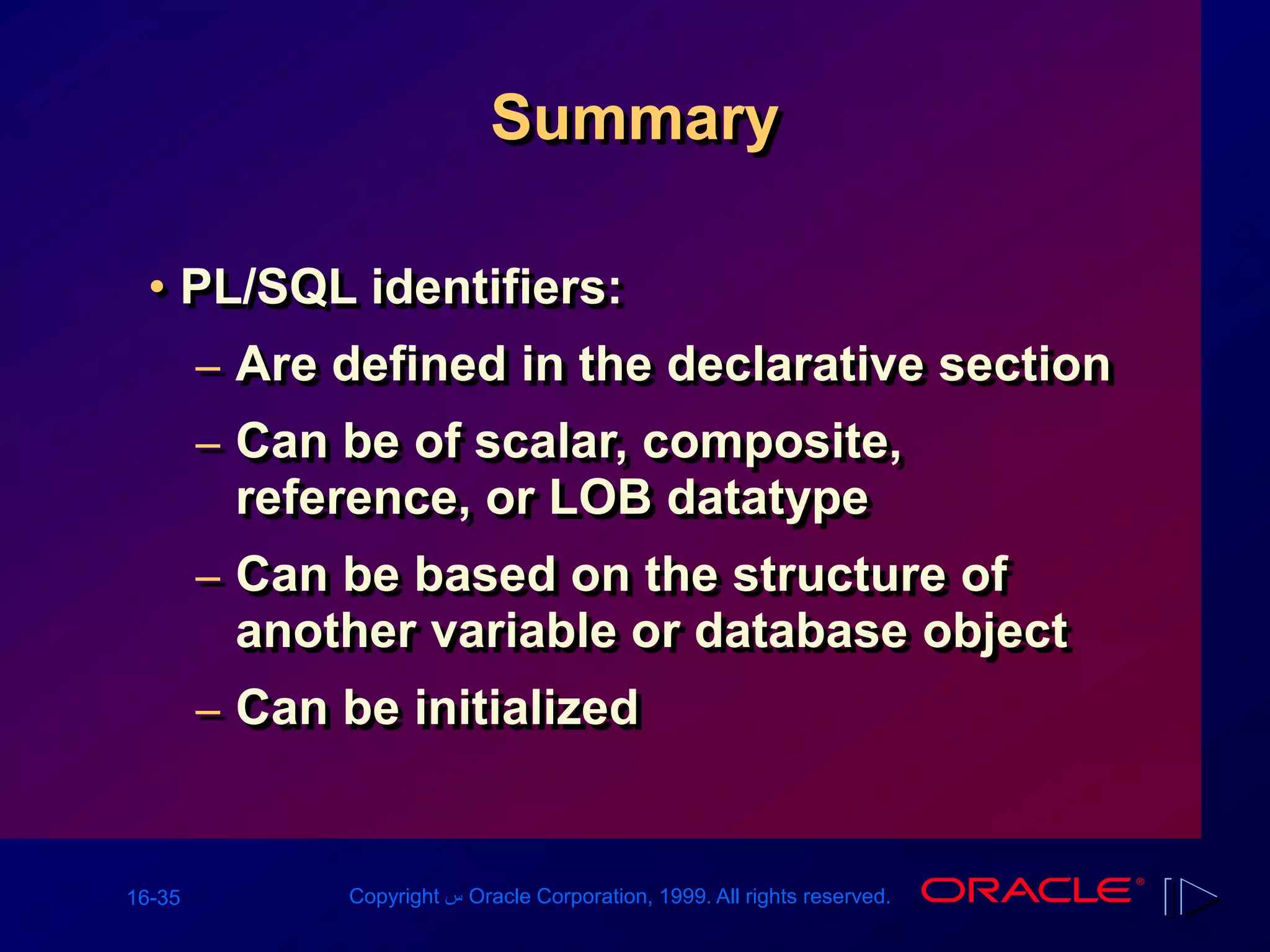 Summary

• PL/SQL identifiers:

– Are defined in the declarative section

– Can be of scalar, composite, reference, or LOB datatype

– Can be based on the structure of another variable or database object

– Can be initialized

16-35

Copyright س Oracle Corporation, 1999. All rights reserved.

ORACLE®